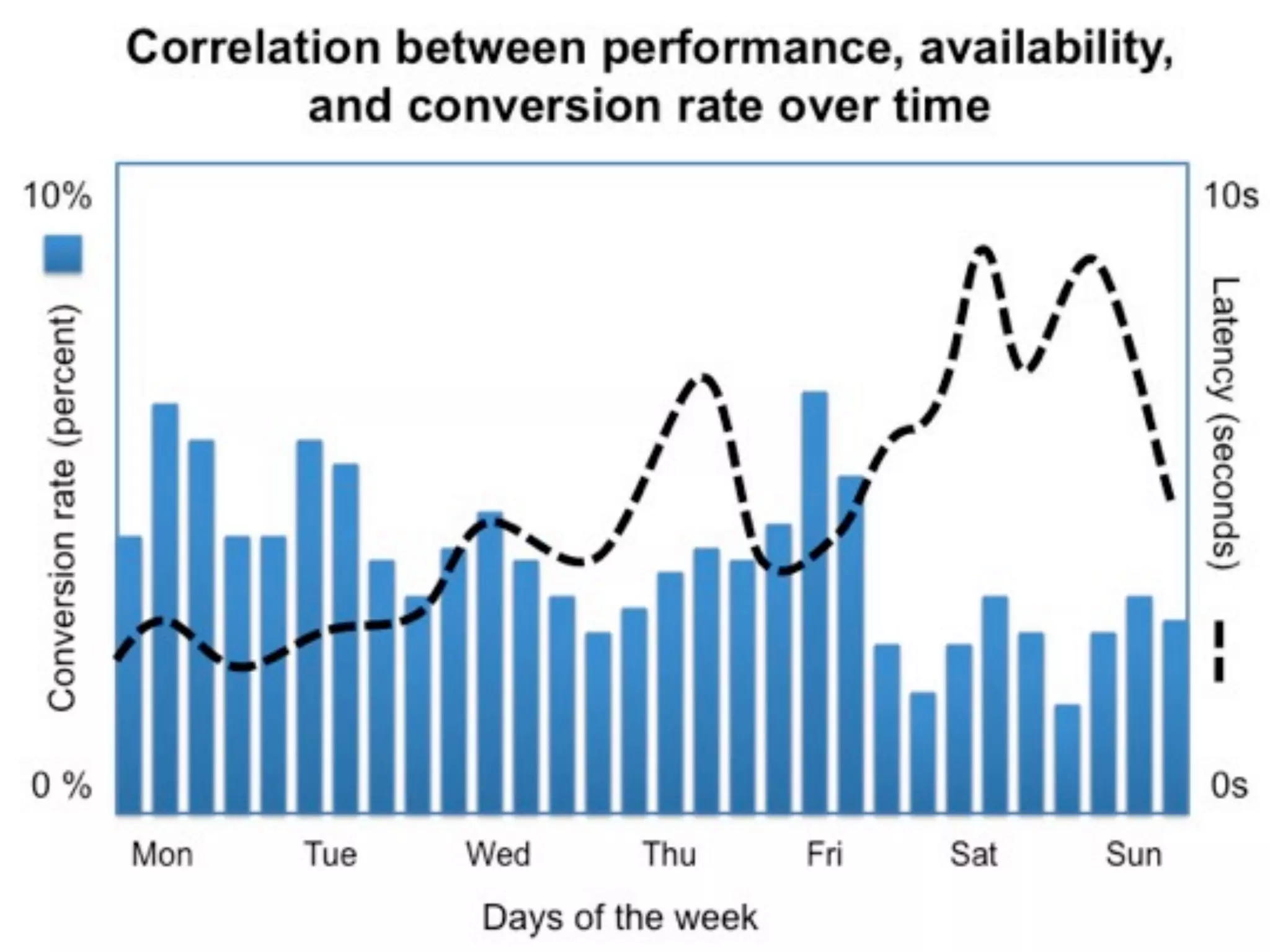 Correlation between performance, availability, and conversion rate over time

10%

Conversion rate (percent)

0 %

10s

Latency (seconds)

0s

Mon Tue Wed Thu Fri Sat Sun

Days of the week